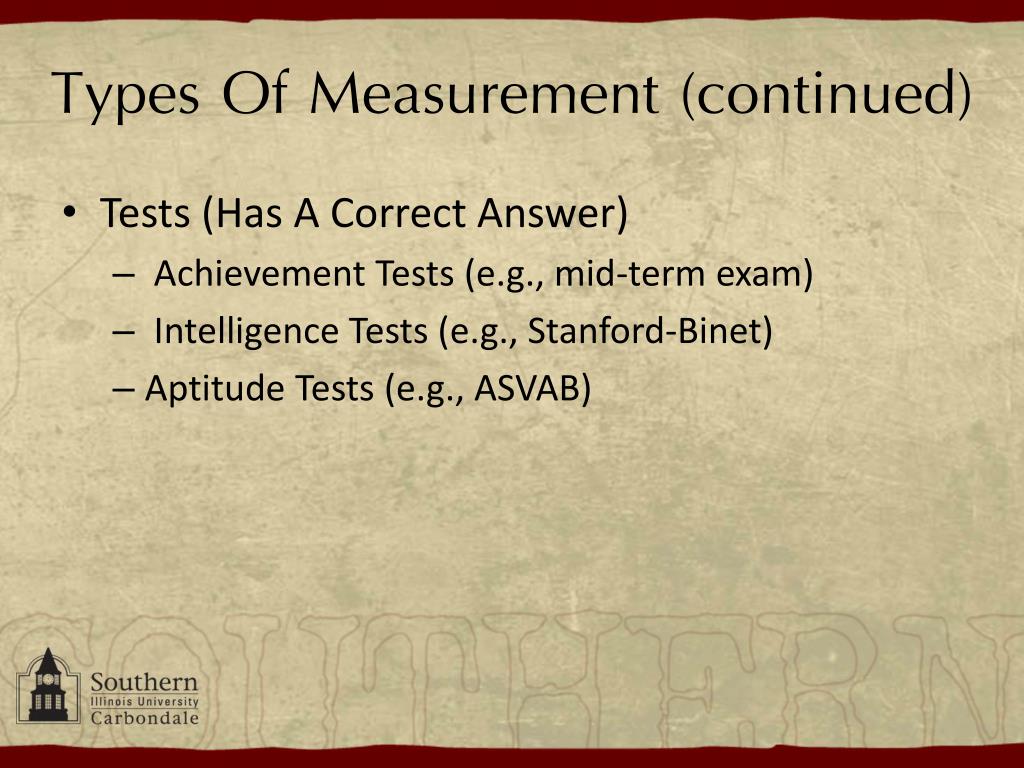 Types Of Measurement (continued)

• Tests (Has A Correct Answer)
 – Achievement Tests (e.g., mid-term exam)
 – Intelligence Tests (e.g., Stanford-Binet)
 – Aptitude Tests (e.g., ASVAB)

SOUTHERN

Southern
Illinois University
Carbondale